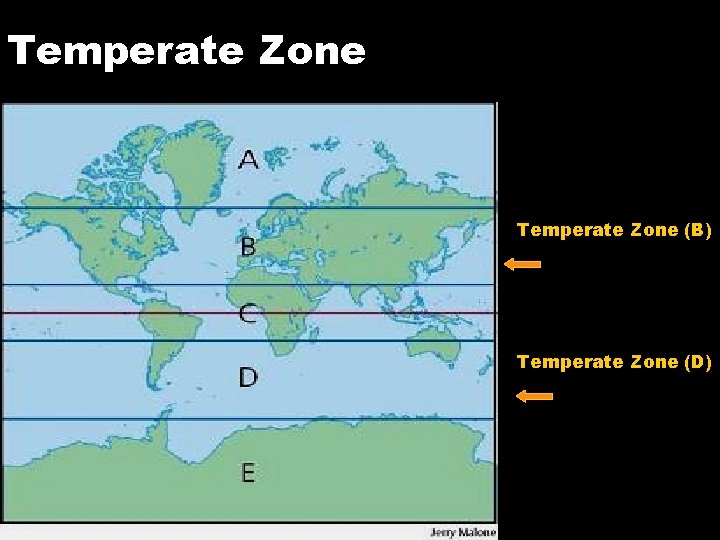 Temperate Zone

A

B

C

D

E

Temperate Zone (B)

Temperate Zone (D)

Jerry Malone